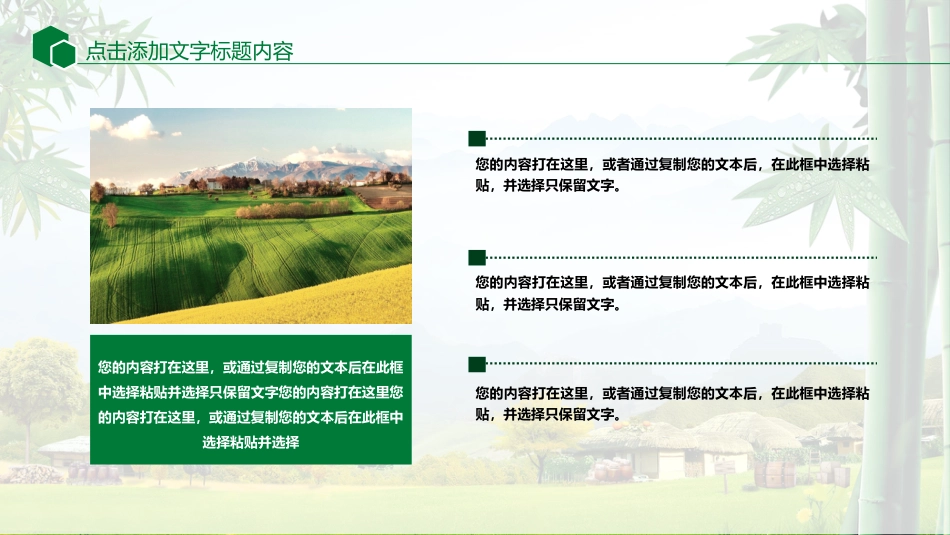 点击添加文字标题内容

您的内容打在这里，或通过复制您的文本后在此框中选择粘贴并选择只保留文字您的内容打在这里您的内容打在这里，或通过复制您的文本后在此框中选择粘贴并选择

您的内容打在这里，或者通过复制您的文本后，在此框中选择粘贴，并选择只保留文字。

您的内容打在这里，或者通过复制您的文本后，在此框中选择粘贴，并选择只保留文字。

您的内容打在这里，或者通过复制您的文本后，在此框中选择粘贴，并选择只保留文字。